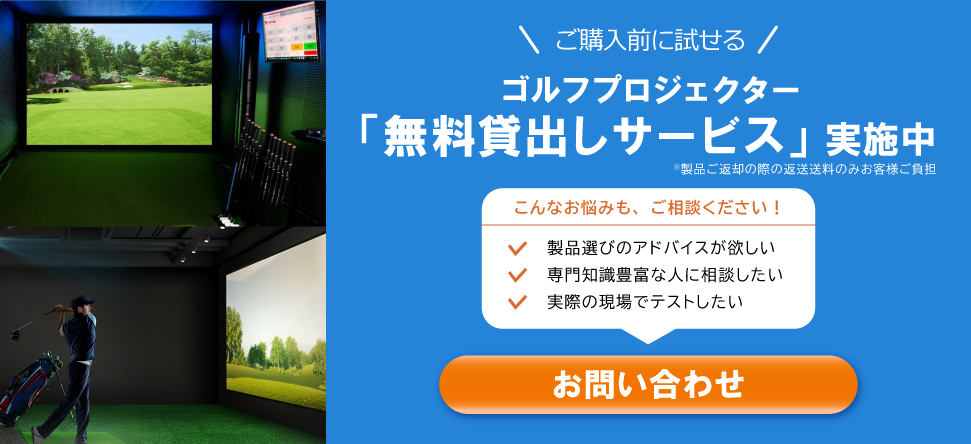 ＼ ご購入前に試せる ／

ゴルフプロジェクター

「無料貸出しサービス」実施中

※製品ご返却の際の返送送料のみお客様ご負担

こんなお悩みも、ご相談ください！

製品選びのアドバイスが欲しい

専門知識豊富な人に相談したい

実際の現場でテストしたい

お問い合わせ